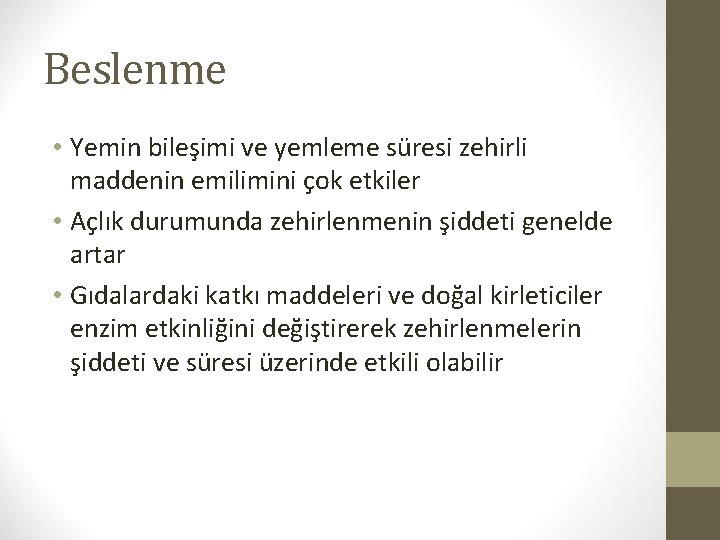 Beslenme

• Yemin bileşimi ve yemleme süresi zehirli maddenin emilimini çok etkiler

• Açlık durumunda zehirlenmenin şiddeti genelde artar

• Gıdalardaki katkı maddeleri ve doğal kirleticiler enzim etkinliğini değiştirerek zehirlenmelerin şiddeti ve süresi üzerinde etkili olabilir